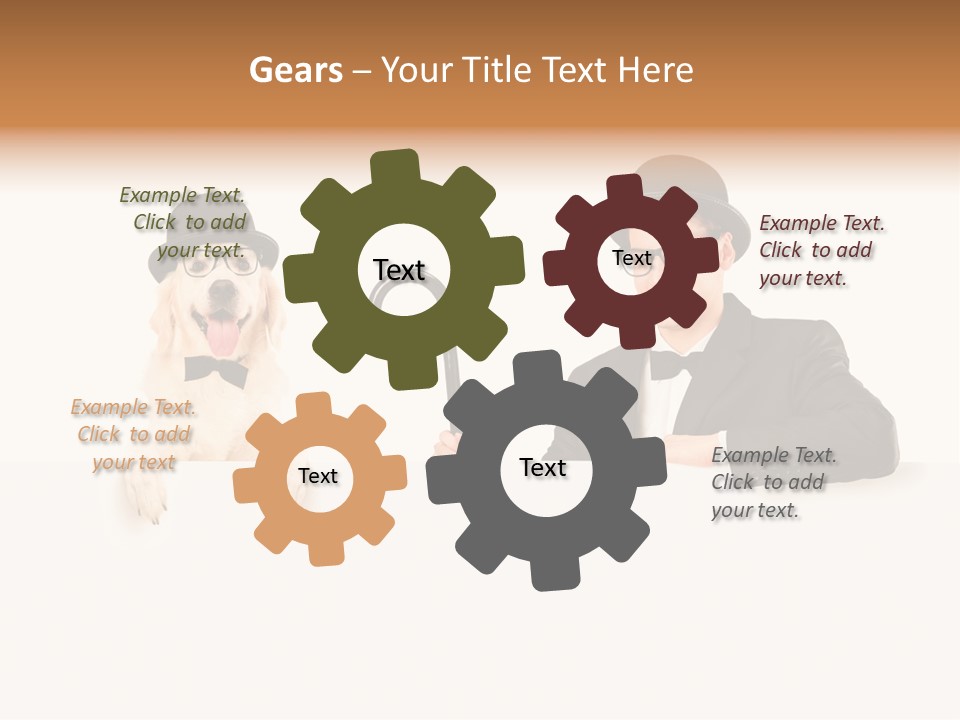 Gears – Your Title Text Here

Example Text. Click to add your text.

Text

Text

Example Text. Click to add your text.

Example Text. Click to add your text

Text

Text

Example Text. Click to add your text.